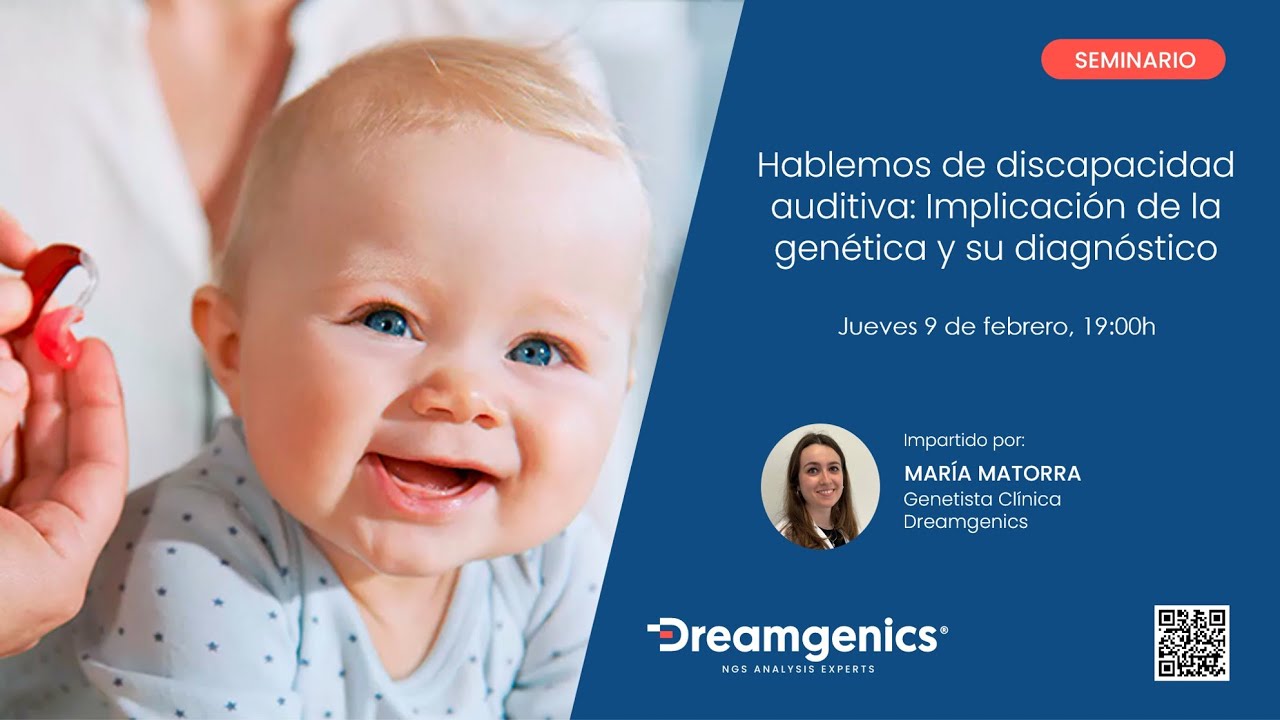 SEMINARIO

Hablemos de discapacidad auditiva: Implicación de la genética y su diagnóstico

Jueves 9 de febrero, 19:00h

Impartido por:
MARÍA MATORRA
Genetista Clínica
Dreamgenics

Dreamgenics®
NGS ANALYSIS EXPERTS